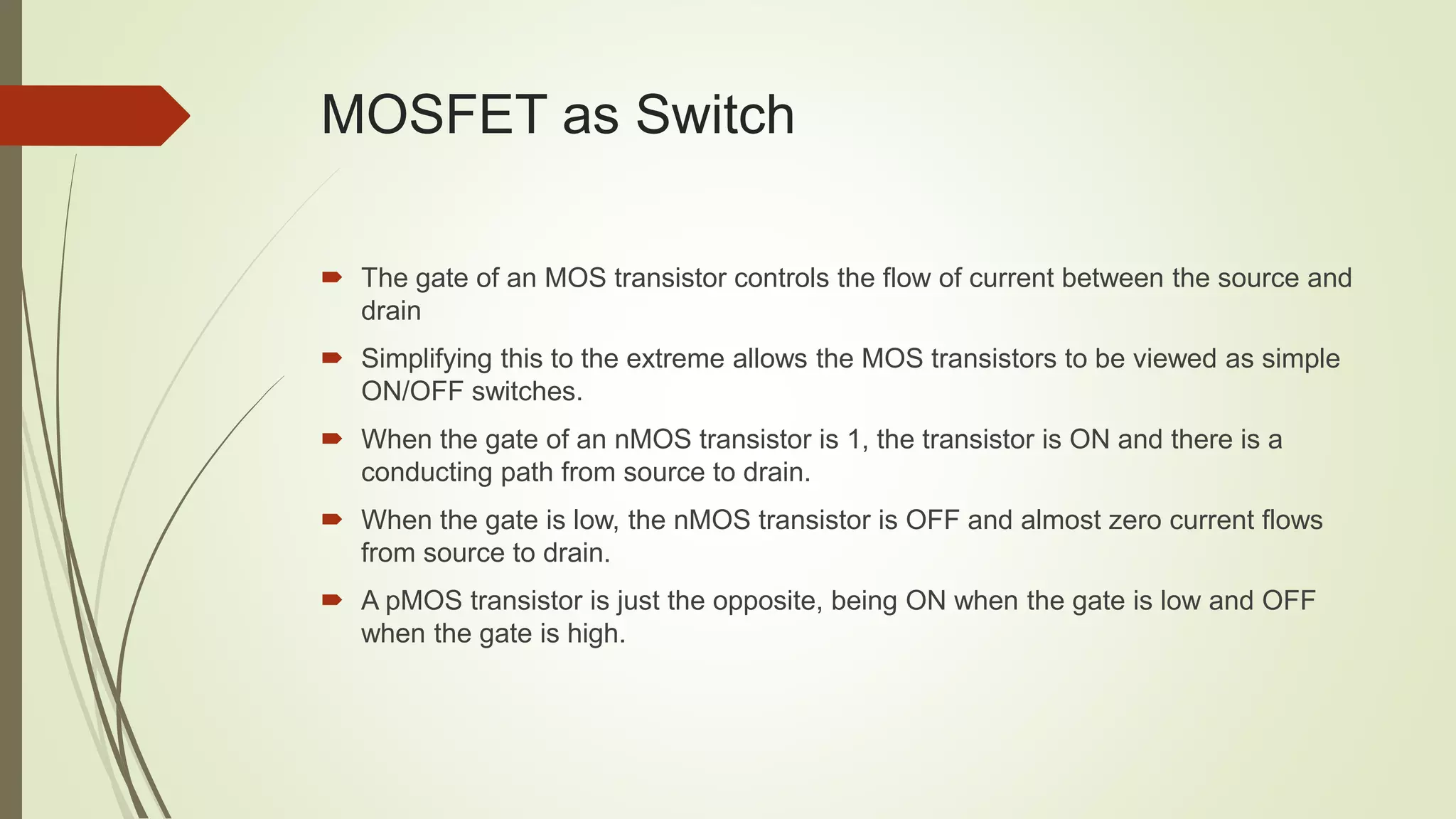 MOSFET as Switch

The gate of an MOS transistor controls the flow of current between the source and drain

Simplifying this to the extreme allows the MOS transistors to be viewed as simple ON/OFF switches.

When the gate of an nMOS transistor is 1, the transistor is ON and there is a conducting path from source to drain.

When the gate is low, the nMOS transistor is OFF and almost zero current flows from source to drain.

A pMOS transistor is just the opposite, being ON when the gate is low and OFF when the gate is high.